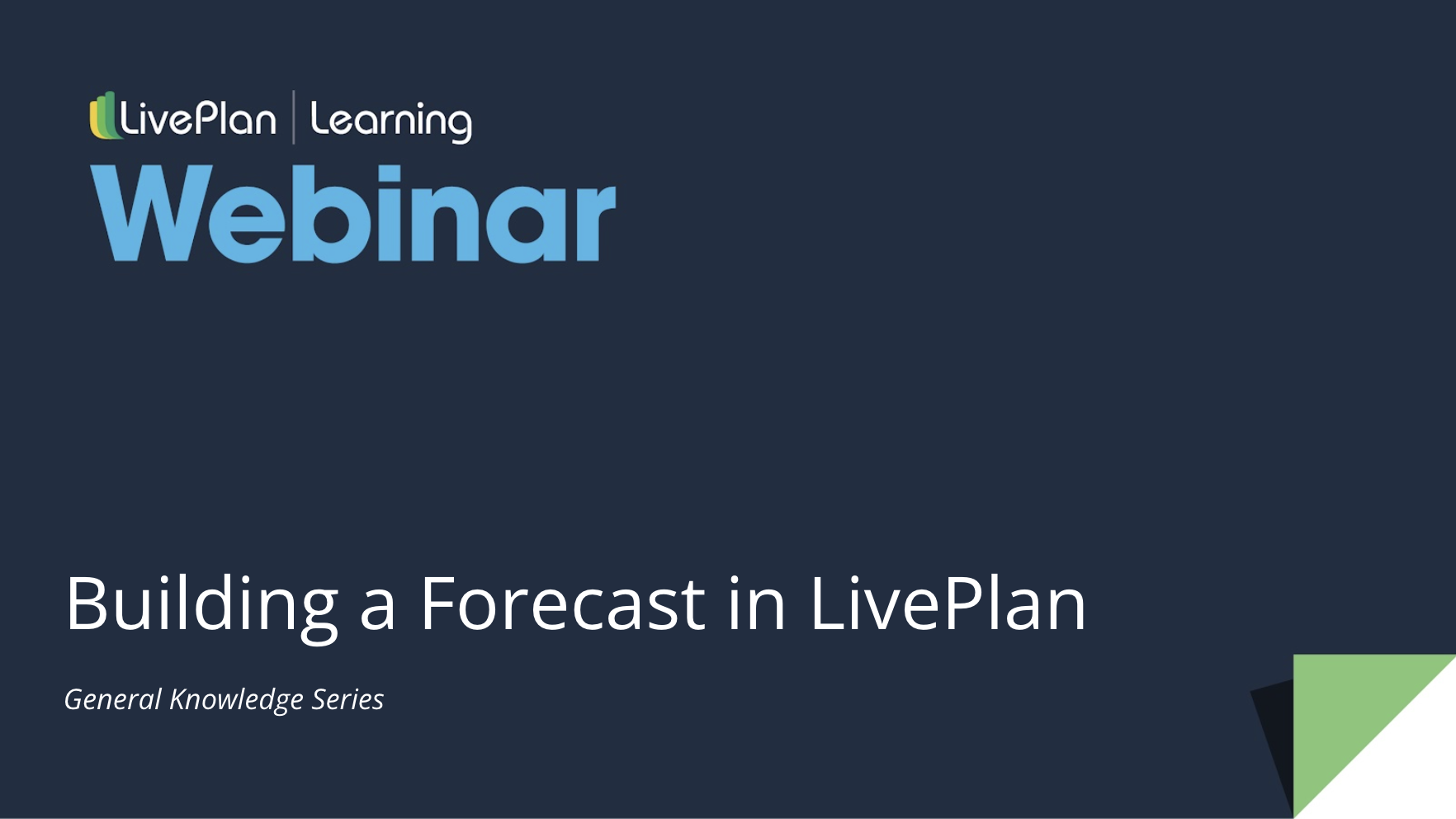 LivePlan | Learning
Webinar

Building a Forecast in LivePlan

General Knowledge Series